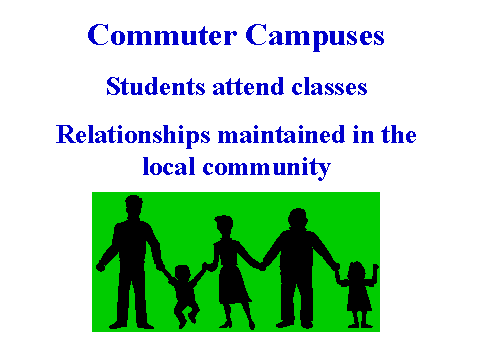 Commuter Campuses

Students attend classes

Relationships maintained in the local community